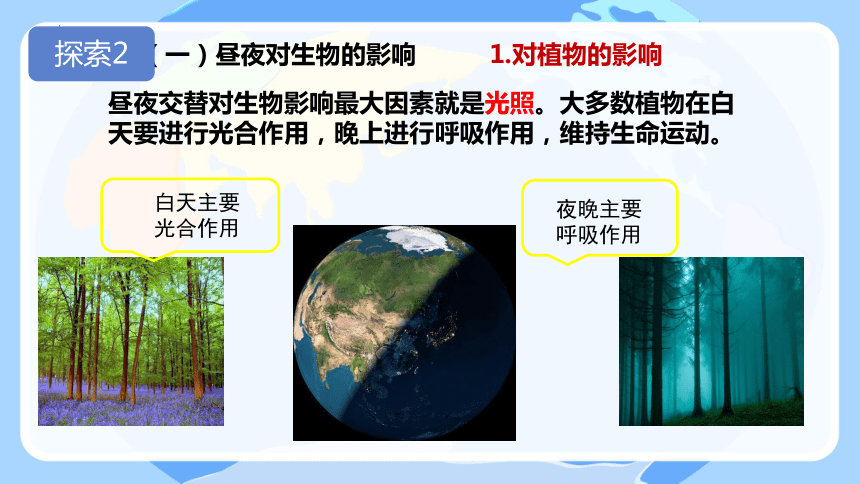 探索2 （一）昼夜对生物的影响 1.对植物的影响

昼夜交替对生物影响最大因素就是光照。大多数植物在白天要进行光合作用，晚上进行呼吸作用，维持生命运动。

白天主要光合作用

夜晚主要呼吸作用